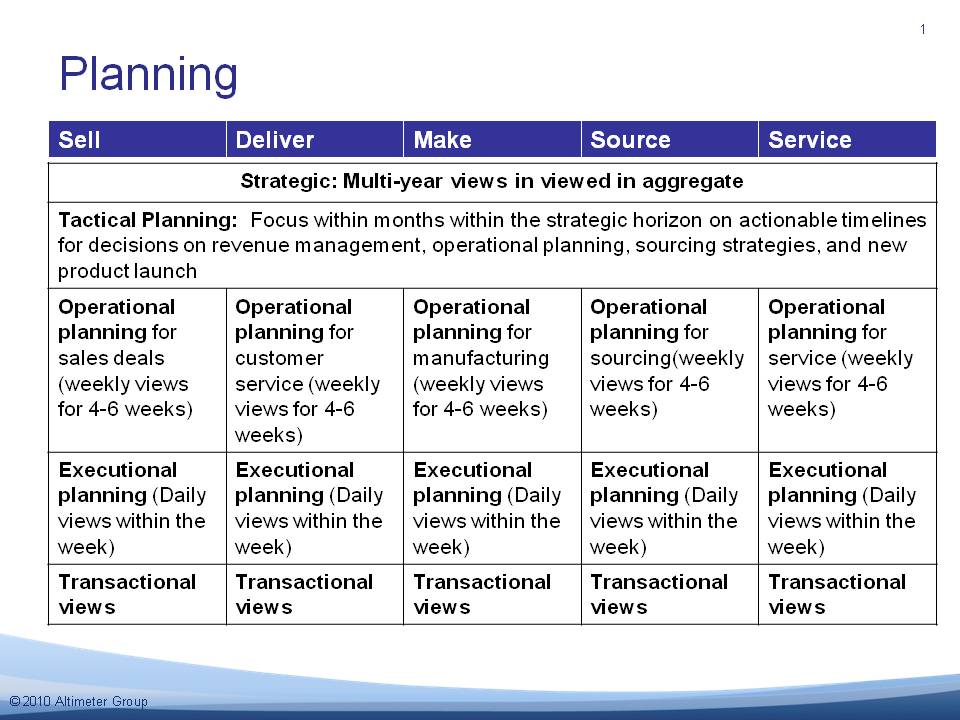 1

Planning

| Sell | Deliver | Make | Source | Service |
|---|---|---|---|---|
| Strategic: Multi-year views in viewed in aggregate | | | | |
| Tactical Planning: Focus within months within the strategic horizon on actionable timelines for decisions on revenue management, operational planning, sourcing strategies, and new product launch | | | | |
| Operational planning for sales deals (weekly views for 4-6 weeks) | Operational planning for customer service (weekly views for 4-6 weeks) | Operational planning for manufacturing (weekly views for 4-6 weeks) | Operational planning for sourcing(weekly views for 4-6 weeks) | Operational planning for service (weekly views for 4-6 weeks) |
| Executional planning (Daily views within the week) | Executional planning (Daily views within the week) | Executional planning (Daily views within the week) | Executional planning (Daily views within the week) | Executional planning (Daily views within the week) |
| Transactional views | Transactional views | Transactional views | Transactional views | Transactional views |

© 2010 Altimeter Group